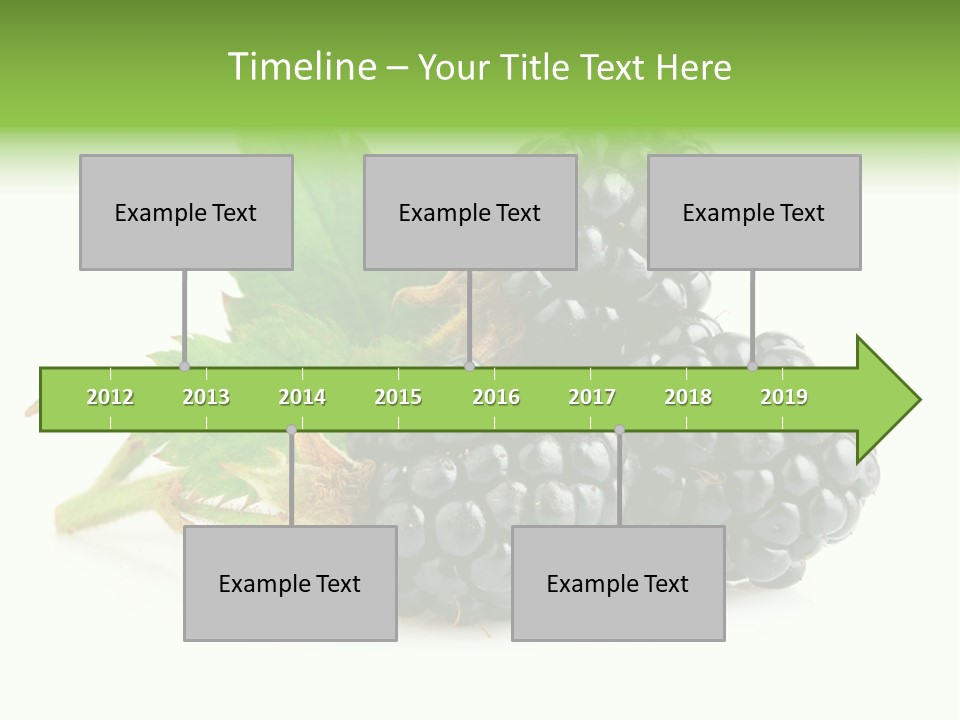 Timeline – Your Title Text Here

Example Text

Example Text

Example Text

2012 2013 2014 2015 2016 2017 2018 2019

Example Text

Example Text